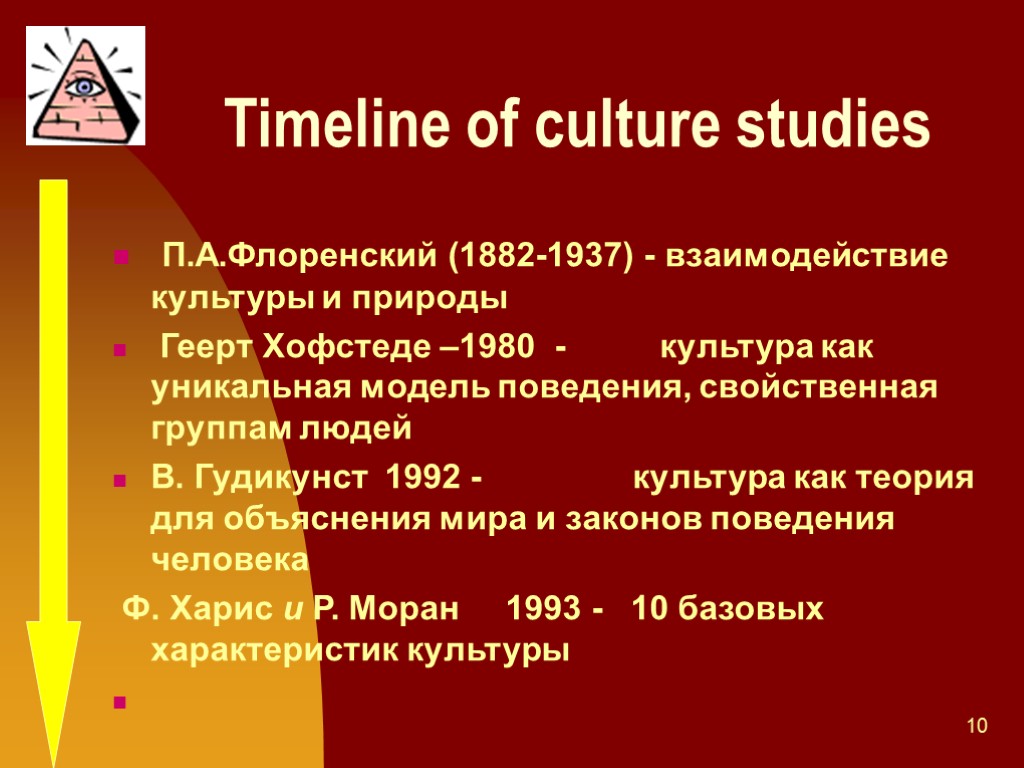 Timeline of culture studies

П.А.Флоренский (1882-1937) - взаимодействие культуры и природы

Геерт Хофстеде –1980 - культура как уникальная модель поведения, свойственная группам людей

В. Гудикунст 1992 - культура как теория для объяснения мира и законов поведения человека

Ф. Харис и Р. Моран 1993 - 10 базовых характеристик культуры

10